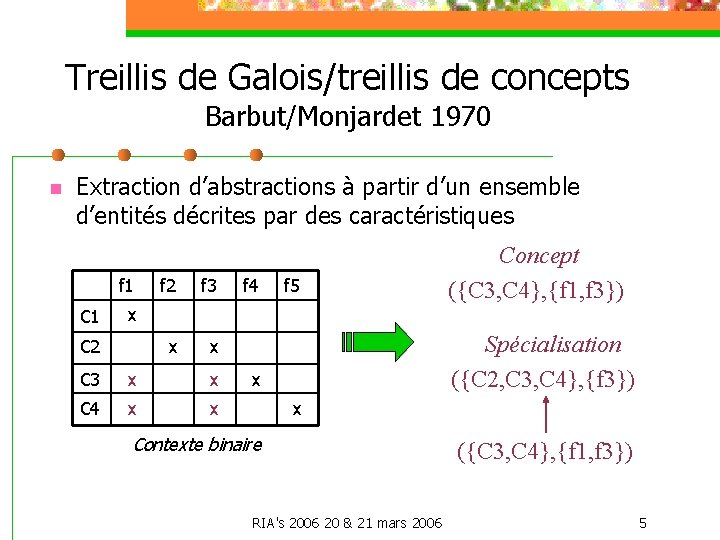 Treillis de Galois/treillis de concepts
Barbut/Monjardet 1970

Extraction d'abstractions à partir d'un ensemble d'entités décrites par des caractéristiques

|  | f1 | f2 | f3 | f4 | f5 |
|---|---|---|---|---|---|
| C1 | x |  |  |  |  |
| C2 |  | x | x |  |  |
| C3 | x |  | x | x |  |
| C4 | x |  | x |  | x |

Contexte binaire

Concept
({C3,C4},{f1,f3})

Spécialisation
({C2,C3,C4},{f3})

({C3,C4},{f1,f3})

RIA's 2006 20 & 21 mars 2006

5